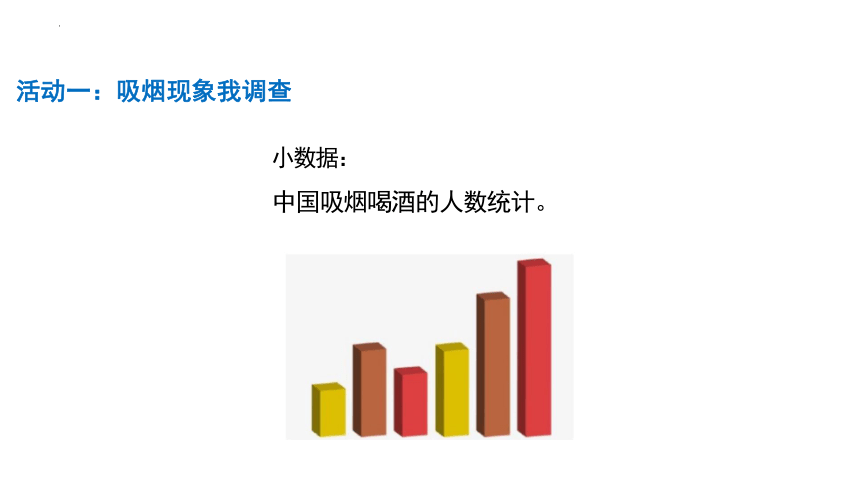 活动一：吸烟现象我调查

小数据：

中国吸烟喝酒的人数统计。